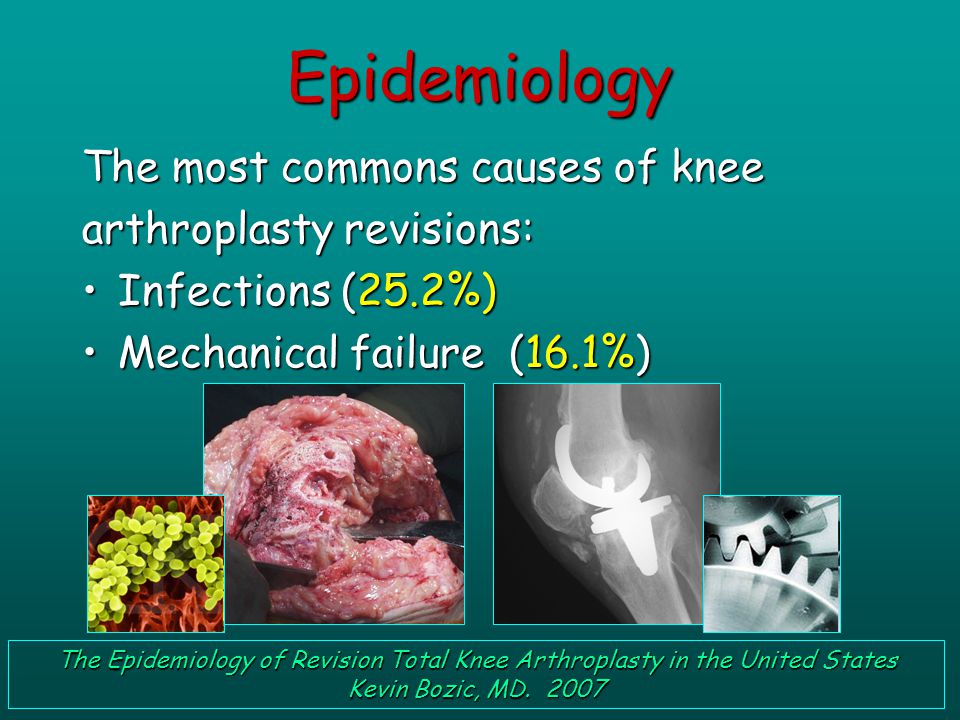 Epidemiology

The most commons causes of knee arthroplasty revisions:

• Infections (25.2%)
• Mechanical failure (16.1%)

The Epidemiology of Revision Total Knee Arthroplasty in the United States
Kevin Bozic, MD. 2007